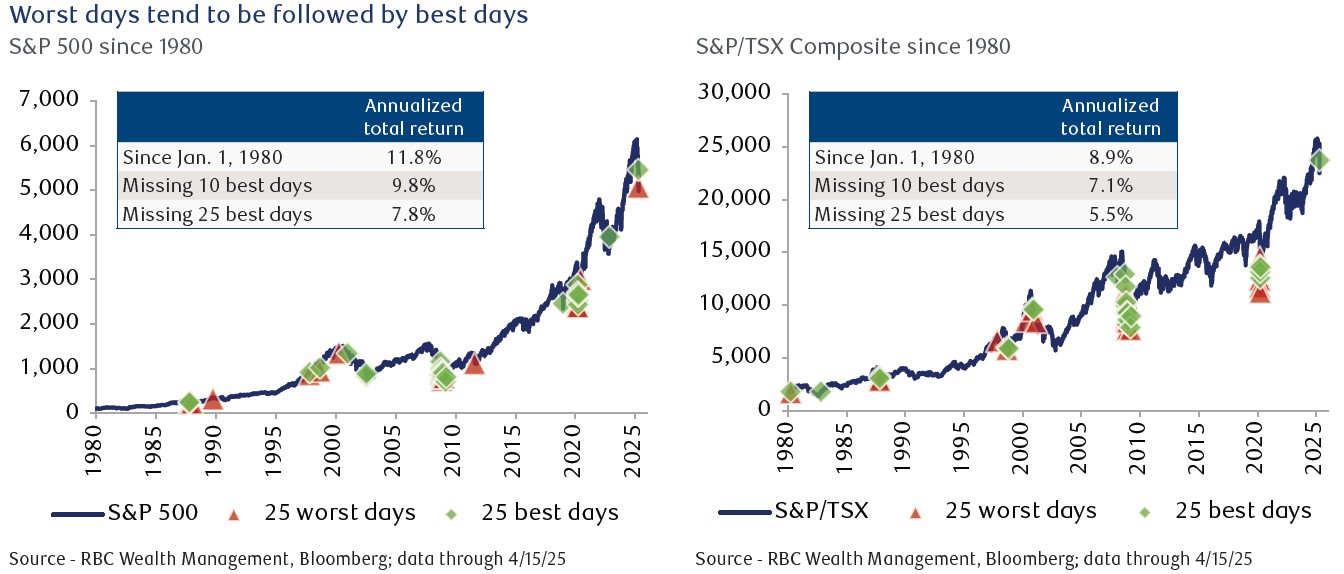 Worst days tend to be followed by best days

S&P 500 since 1980

| | Annualized total return |
|---|---|
| Since Jan. 1, 1980 | 11.8% |
| Missing 10 best days | 9.8% |
| Missing 25 best days | 7.8% |

7,000
6,000
5,000
4,000
3,000
2,000
1,000
0

1980 1985 1990 1995 2000 2005 2010 2015 2020 2025

S&P 500 25 worst days 25 best days

Source - RBC Wealth Management, Bloomberg; data through 4/15/25

S&P/TSX Composite since 1980

| | Annualized total return |
|---|---|
| Since Jan. 1, 1980 | 8.9% |
| Missing 10 best days | 7.1% |
| Missing 25 best days | 5.5% |

30,000
25,000
20,000
15,000
10,000
5,000
0

1980 1985 1990 1995 2000 2005 2010 2015 2020 2025

S&P/TSX 25 worst days 25 best days

Source - RBC Wealth Management, Bloomberg; data through 4/15/25